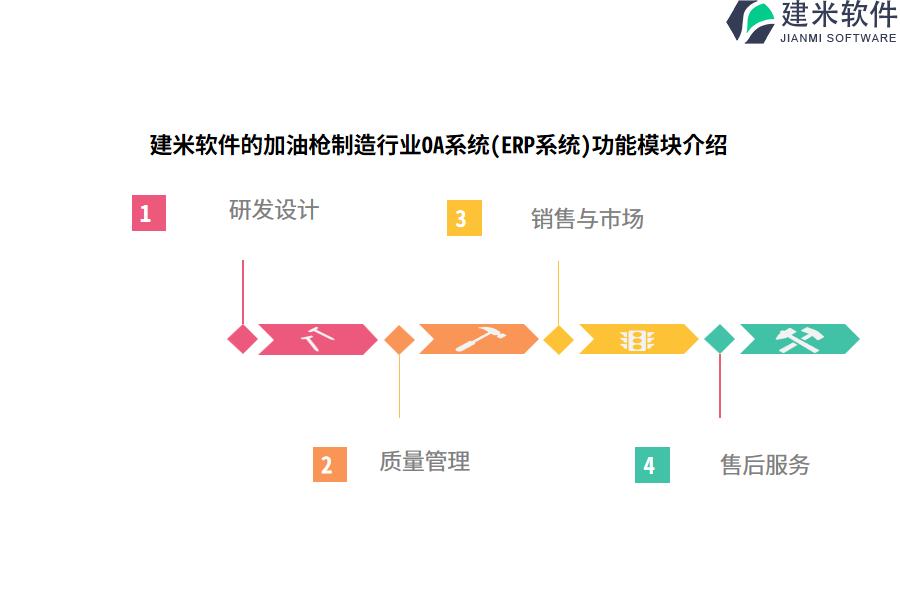 建米软件
JIANMI SOFTWARE

建米软件的加油枪制造行业OA系统(ERP系统)功能模块介绍

1 研发设计

3 销售与市场

2 质量管理

4 售后服务